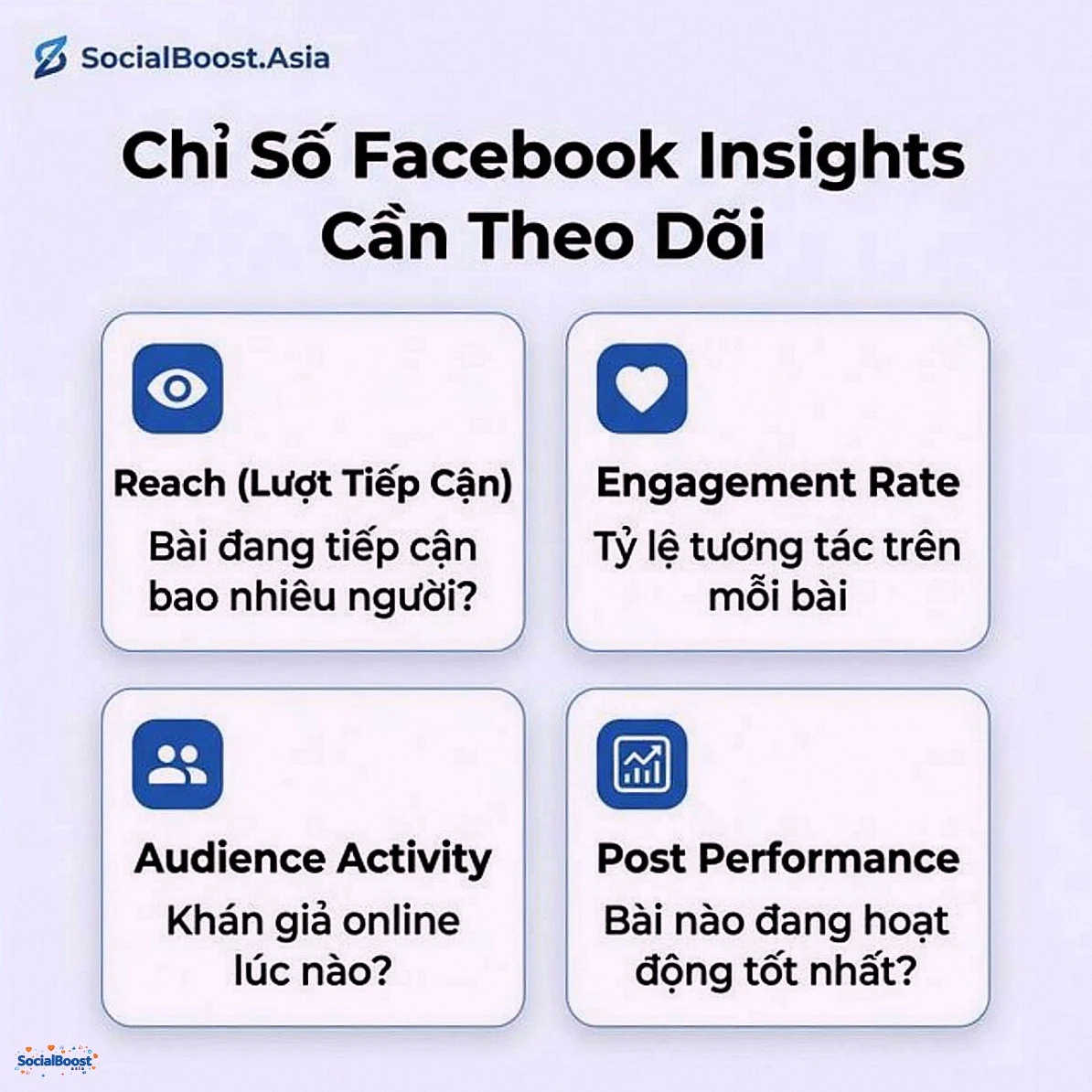 SocialBoost.Asia

Chỉ Số Facebook Insights Cần Theo Dõi

Reach (Lượt Tiếp Cận)
Bài đang tiếp cận bao nhiêu người?

Engagement Rate
Tỷ lệ tương tác trên mỗi bài

Audience Activity
Khán giả online lúc nào?

Post Performance
Bài nào đang hoạt động tốt nhất?

SocialBoost
Asia